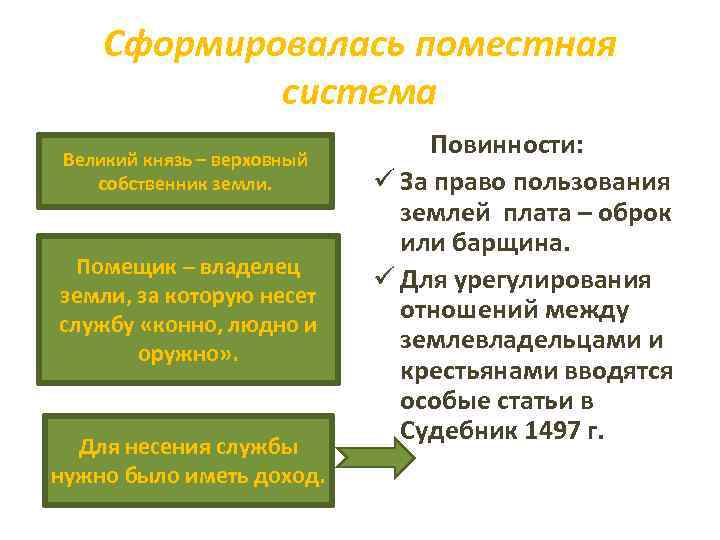 Сформировалась поместная система

Великий князь – верховный собственник земли.

Помещик – владелец земли, за которую несет службу «конно, людно и оружно».

Для несения службы нужно было иметь доход.

Повинности:

✓ За право пользования землей плата – оброк или барщина.

✓ Для урегулирования отношений между землевладельцами и крестьянами вводятся особые статьи в Судебник 1497 г.